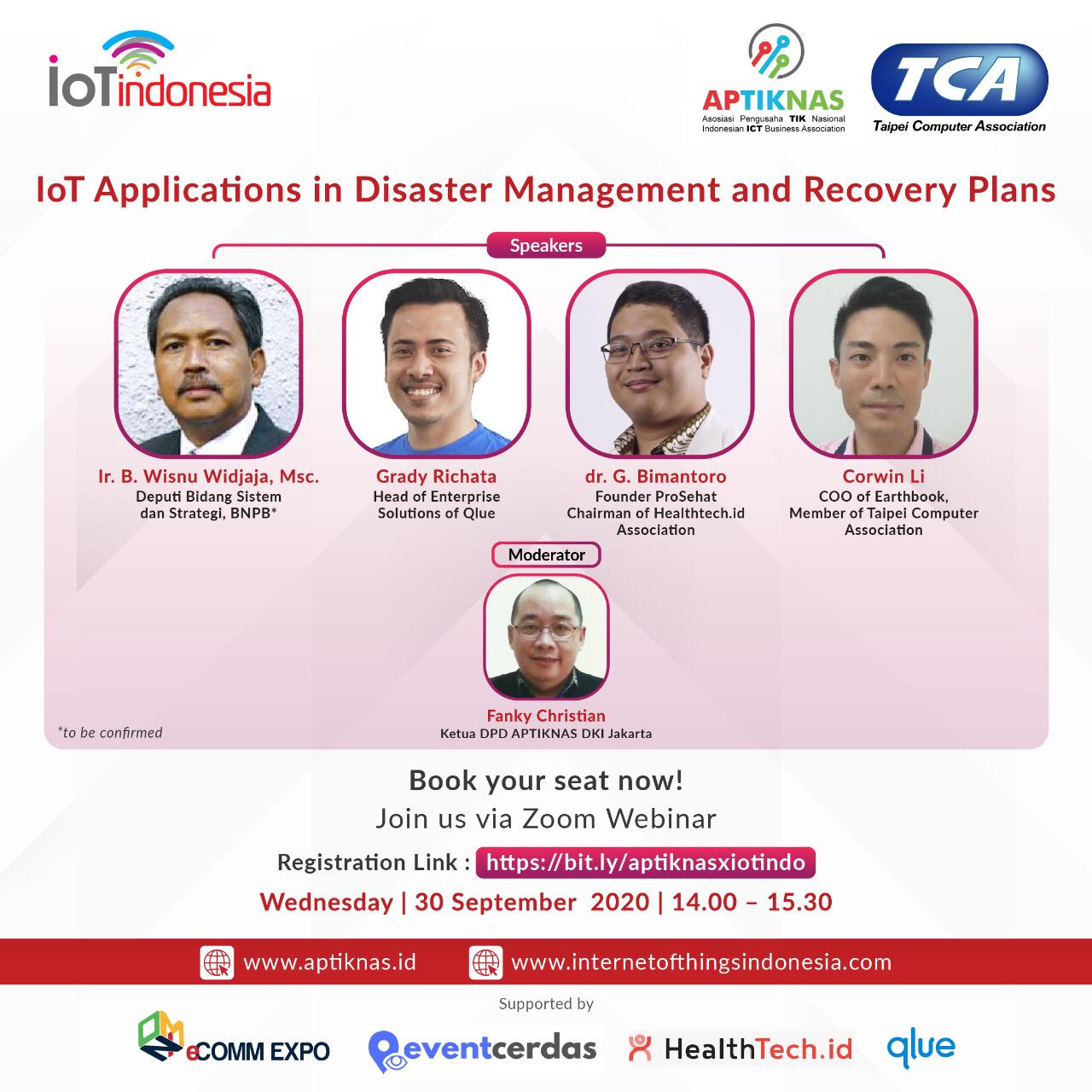 IoTindonesia

APTIKNAS
Asosiasi Pengusaha TIK Nasional
Indonesian ICT Business Association

TCA
Taipei Computer Association

IoT Applications in Disaster Management and Recovery Plans

Speakers

Ir. B. Wisnu Widjaja, Msc.
Deputi Bidang Sistem dan Strategi, BNPB*

Grady Richata
Head of Enterprise Solutions of Qlue

dr. G. Bimantoro
Founder ProSehat
Chairman of Healthtech.id Association

Corwin Li
COO of Earthbook,
Member of Taipei Computer Association

Moderator

Fanky Christian
Ketua DPD APTIKNAS DKI Jakarta

*to be confirmed

Book your seat now!
Join us via Zoom Webinar

Registration Link : https://bit.ly/aptiknasxiotindo

Wednesday | 30 September 2020 | 14.00 – 15.30

www.aptiknas.id www.internetofthingsindonesia.com

Supported by

eCOMM EXPO eventcerdas HealthTech.id qlue